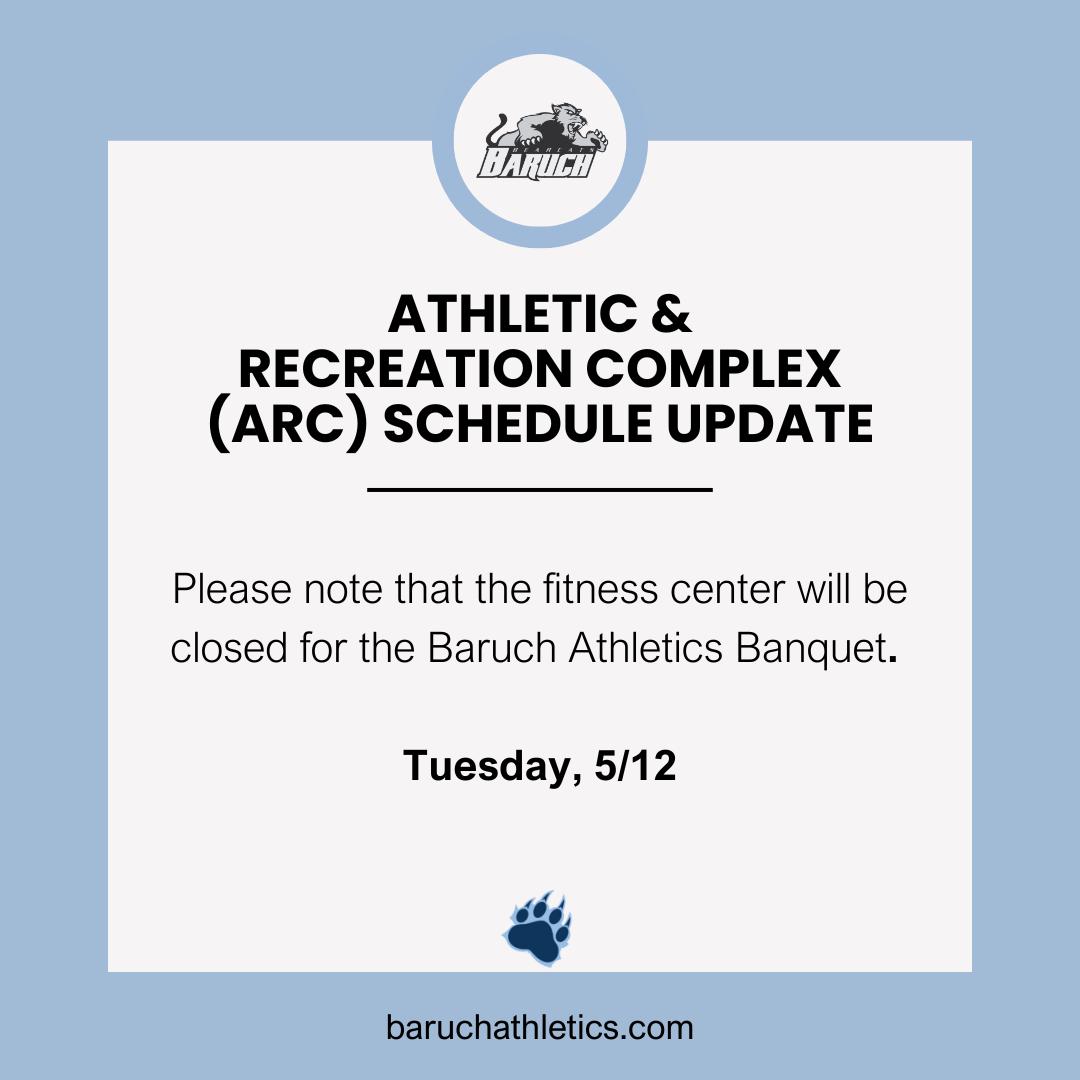 BEARCATS
BARUCH

ATHLETIC & RECREATION COMPLEX (ARC) SCHEDULE UPDATE

Please note that the fitness center will be closed for the Baruch Athletics Banquet.

Tuesday, 5/12

baruchathletics.com